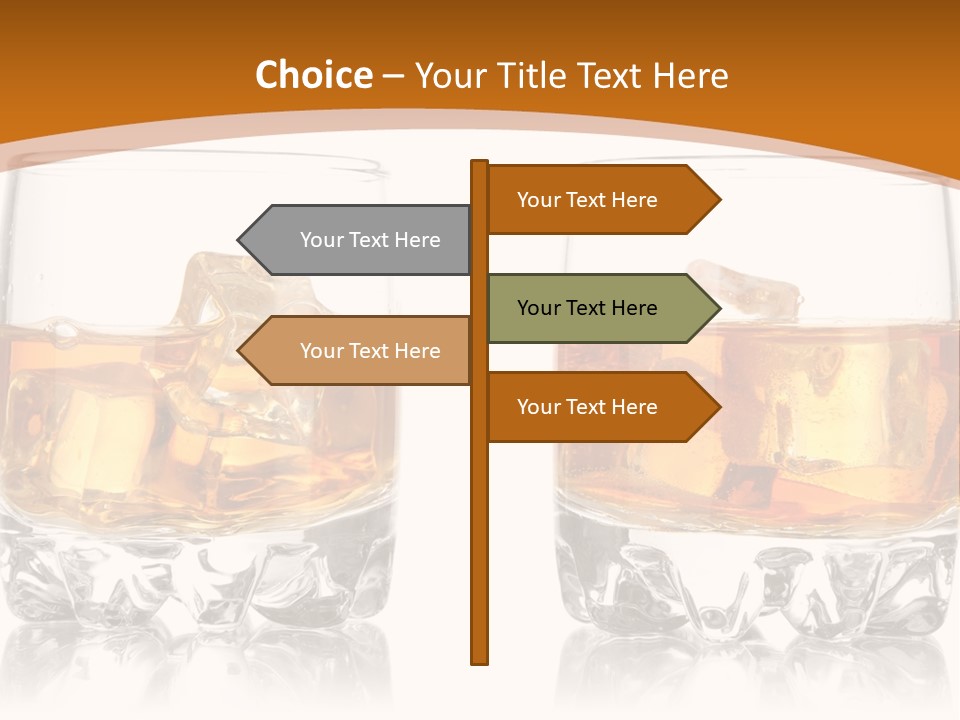 Choice – Your Title Text Here

Your Text Here

Your Text Here

Your Text Here

Your Text Here

Your Text Here